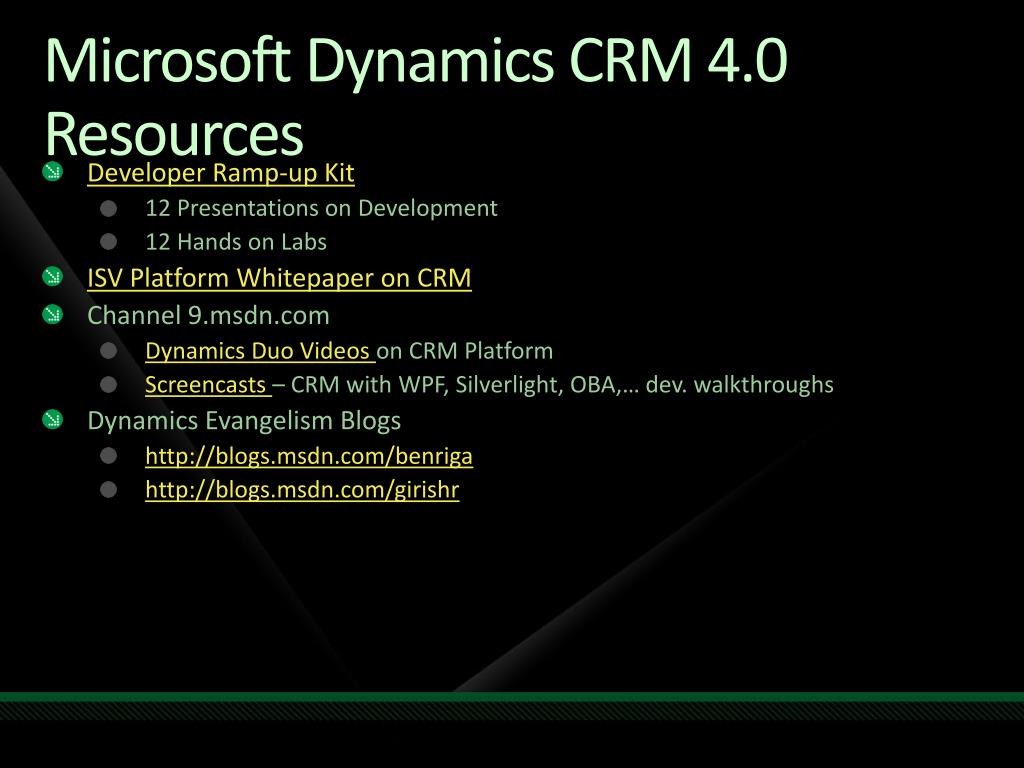 Microsoft Dynamics CRM 4.0 Resources

Developer Ramp-up Kit
12 Presentations on Development
12 Hands on Labs
ISV Platform Whitepaper on CRM
Channel 9.msdn.com
Dynamics Duo Videos on CRM Platform
Screencasts – CRM with WPF, Silverlight, OBA,… dev. walkthroughs
Dynamics Evangelism Blogs
http://blogs.msdn.com/benriga
http://blogs.msdn.com/girishr